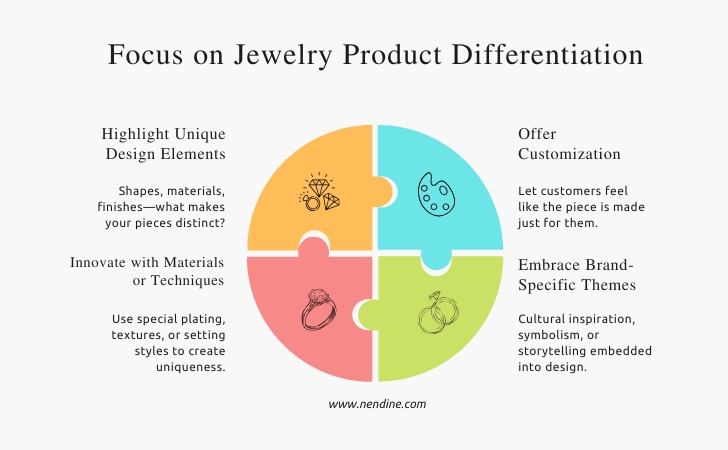 Focus on Jewelry Product Differentiation

Highlight Unique Design Elements

Shapes, materials, finishes—what makes your pieces distinct?

Innovate with Materials or Techniques

Use special plating, textures, or setting styles to create uniqueness.

Offer Customization

Let customers feel like the piece is made just for them.

Embrace Brand-Specific Themes

Cultural inspiration, symbolism, or storytelling embedded into design.

www.nendine.com